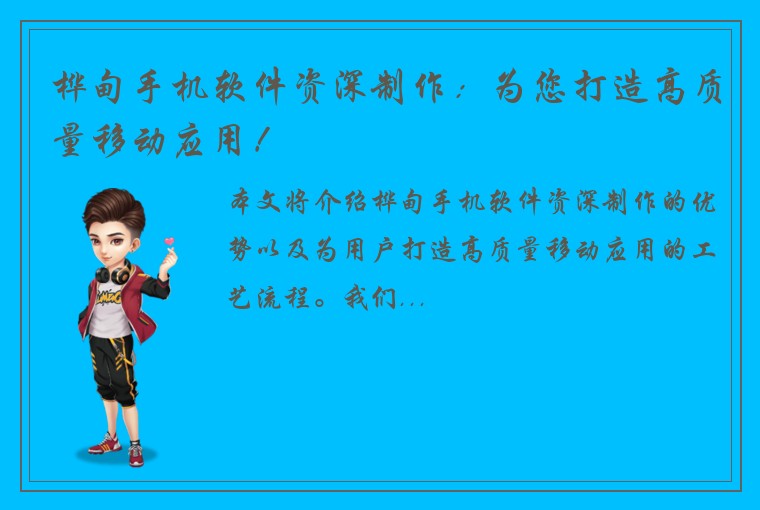 桦甸手机软件资深制作：为您打造高质量移动应用！

本文将介绍桦甸手机软件资深制作的优势以及为用户打造高质量移动应用的工艺流程。我们...